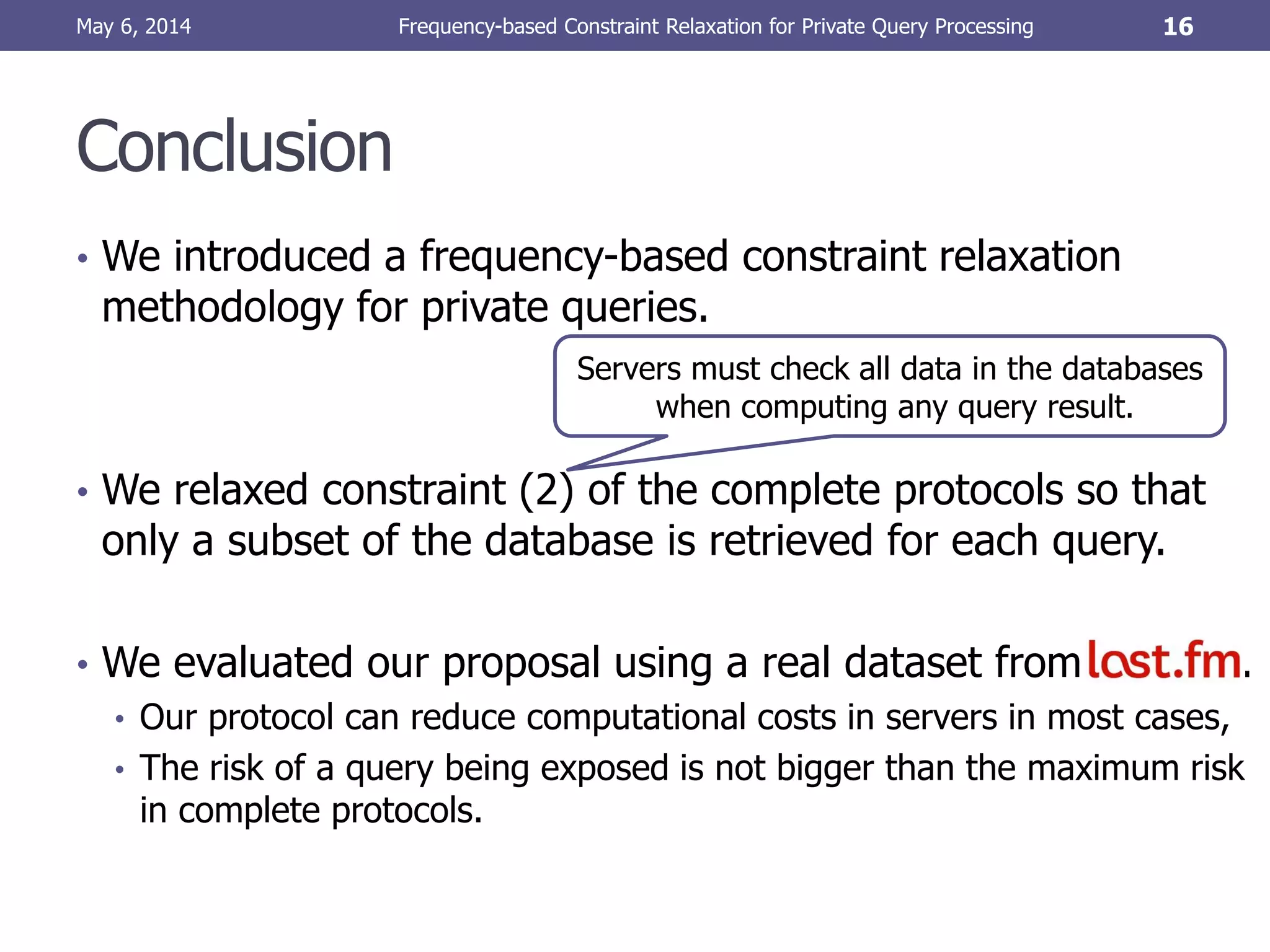 May 6, 2014 Frequency-based Constraint Relaxation for Private Query Processing 16

Conclusion

• We introduced a frequency-based constraint relaxation methodology for private queries.

Servers must check all data in the databases when computing any query result.

• We relaxed constraint (2) of the complete protocols so that only a subset of the database is retrieved for each query.

• We evaluated our proposal using a real dataset from last.fm.
• Our protocol can reduce computational costs in servers in most cases,
• The risk of a query being exposed is not bigger than the maximum risk in complete protocols.